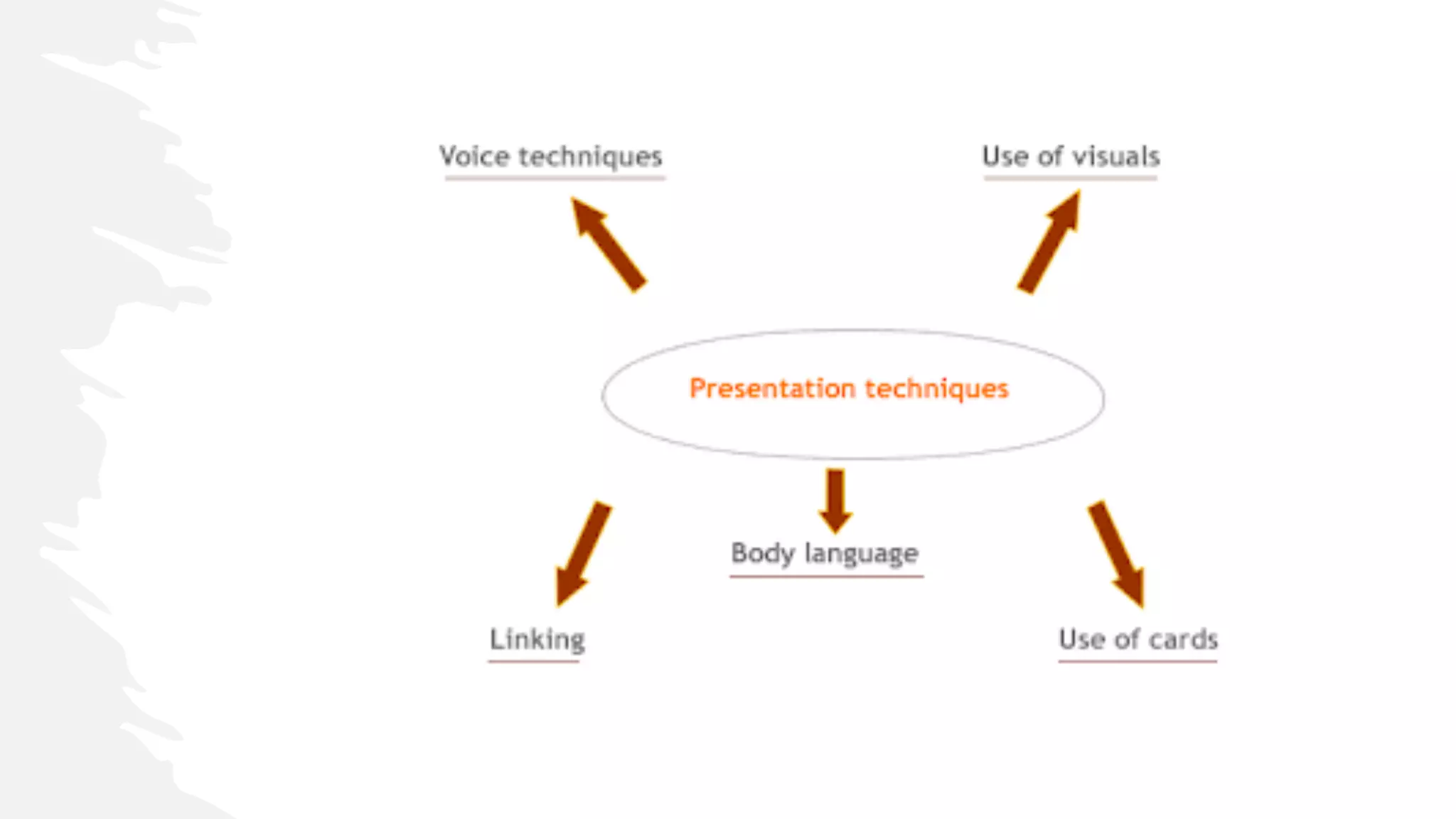 Voice techniques

Use of visuals

Presentation techniques

Body language

Linking

Use of cards